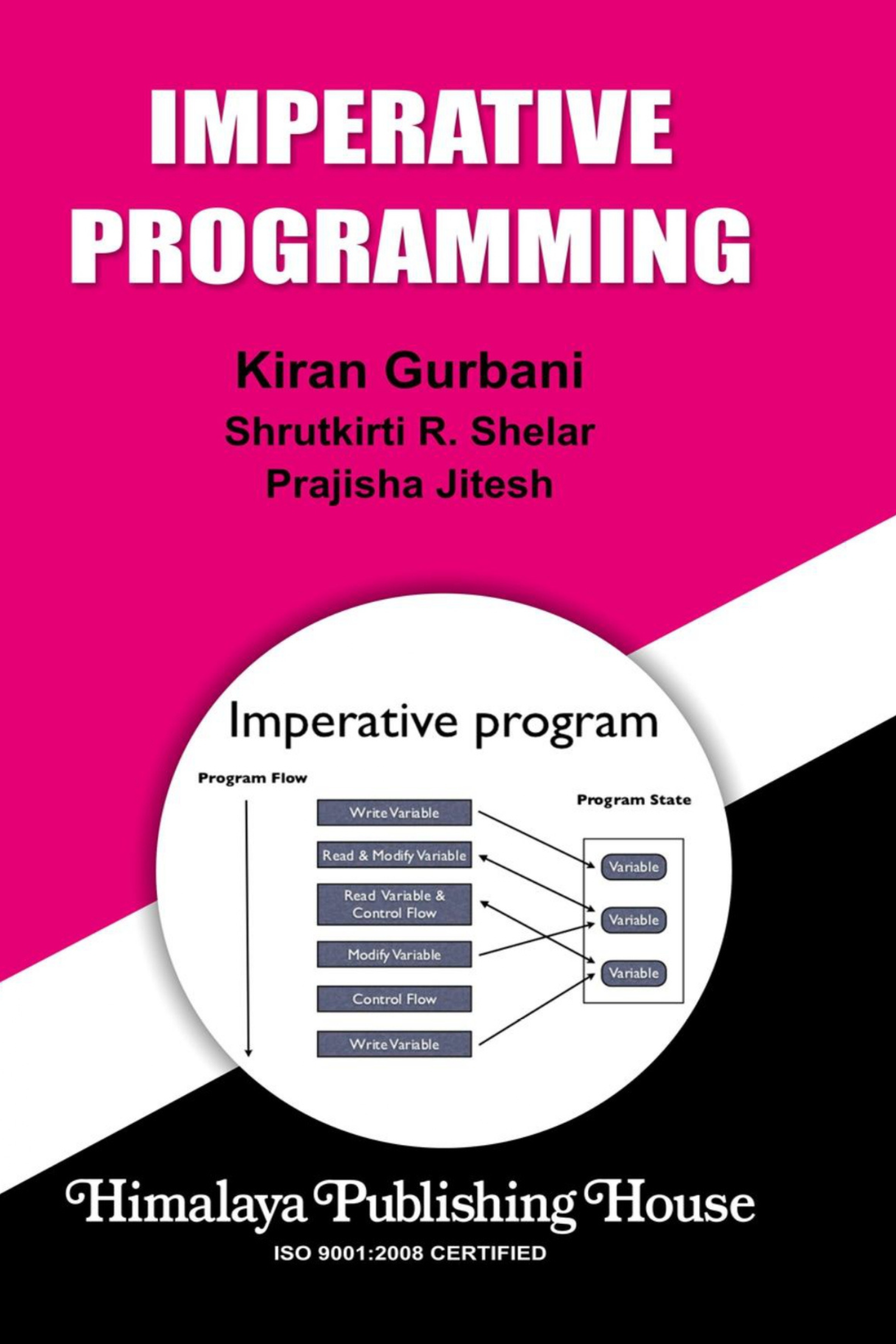 IMPERATIVE PROGRAMMING

Kiran Gurbani
Shrutkirti R. Shelar
Prajisha Jitesh

Imperative program

Program Flow

Write Variable
Read & Modify Variable
Read Variable & Control Flow
Modify Variable
Control Flow
Write Variable

Program State

Variable
Variable
Variable

Himalaya Publishing House
ISO 9001:2008 CERTIFIED